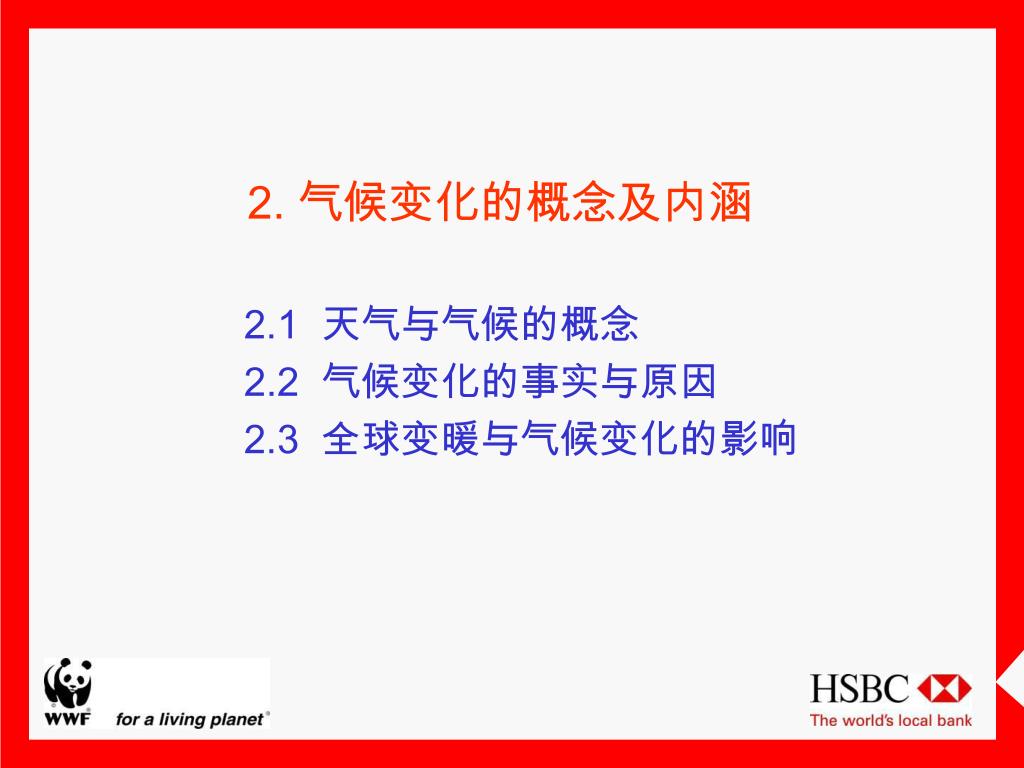 2. 气候变化的概念及内涵

2.1 天气与气候的概念
2.2 气候变化的事实与原因
2.3 全球变暖与气候变化的影响

WWF for a living planet®

HSBC
The world's local bank